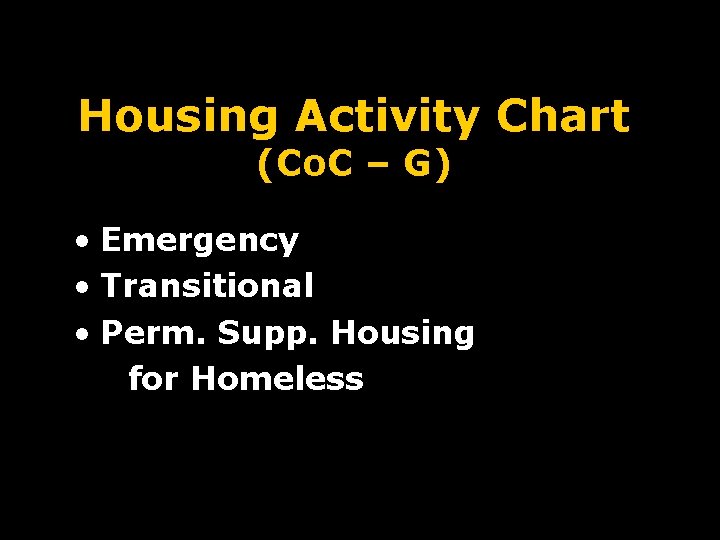 Housing Activity Chart
(CoC – G)

• Emergency
• Transitional
• Perm. Supp. Housing for Homeless